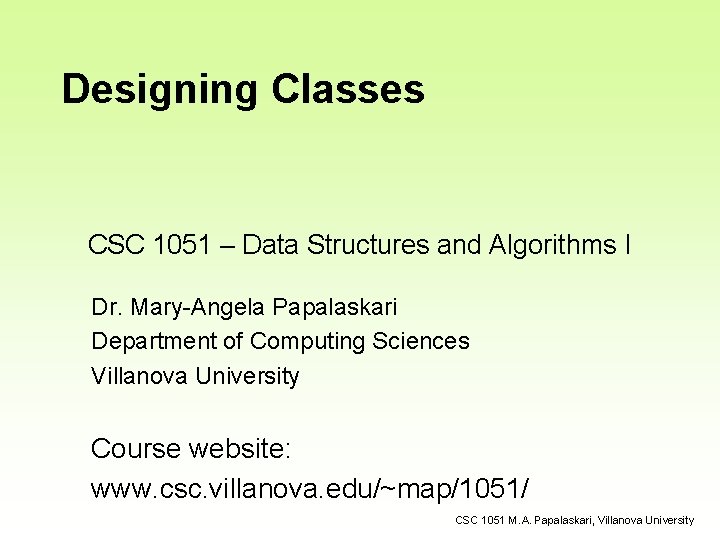 Designing Classes

CSC 1051 – Data Structures and Algorithms I

Dr. Mary-Angela Papalaskari
Department of Computing Sciences
Villanova University

Course website:
www.csc.villanova.edu/~map/1051/

CSC 1051 M.A. Papalaskari, Villanova University